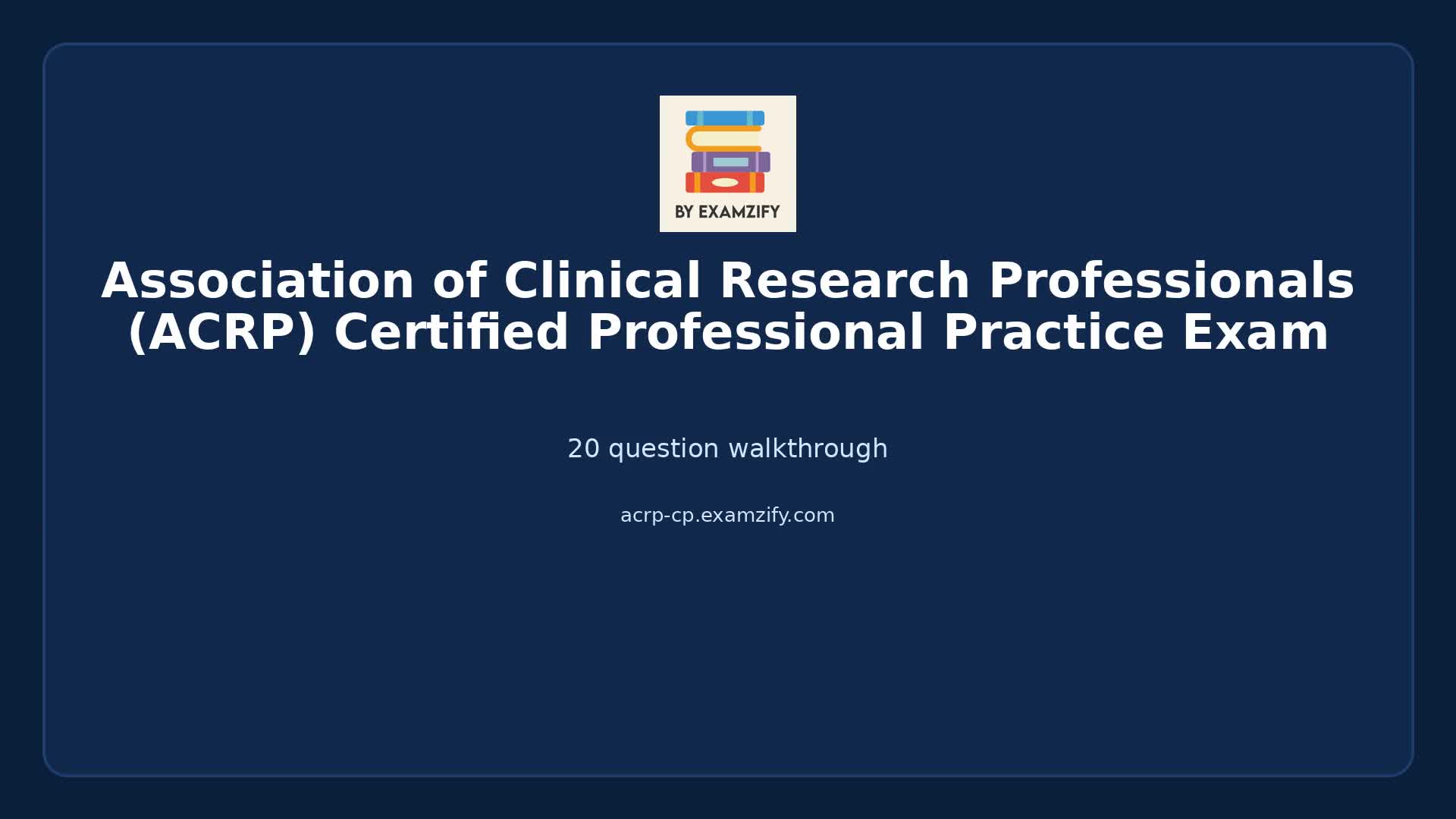 BY EXAMZIFY

Association of Clinical Research Professionals (ACRP) Certified Professional Practice Exam

20 question walkthrough

acrp-cp.examzify.com